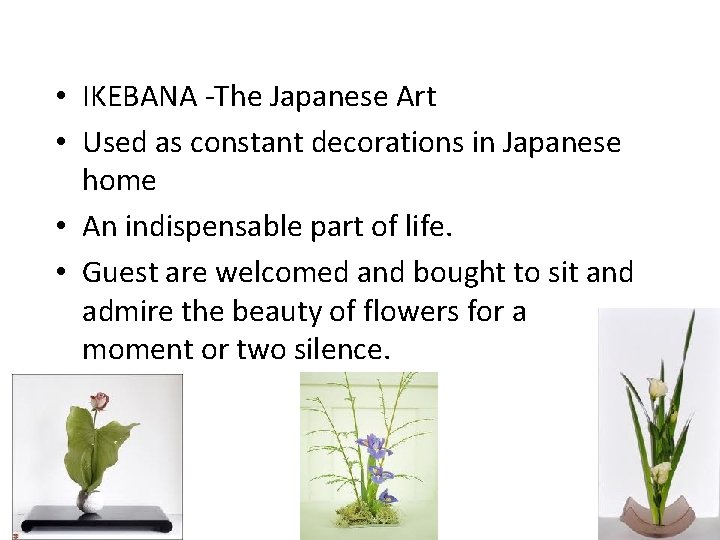 • IKEBANA -The Japanese Art
• Used as constant decorations in Japanese home
• An indispensable part of life.
• Guest are welcomed and bought to sit and admire the beauty of flowers for a moment or two silence.